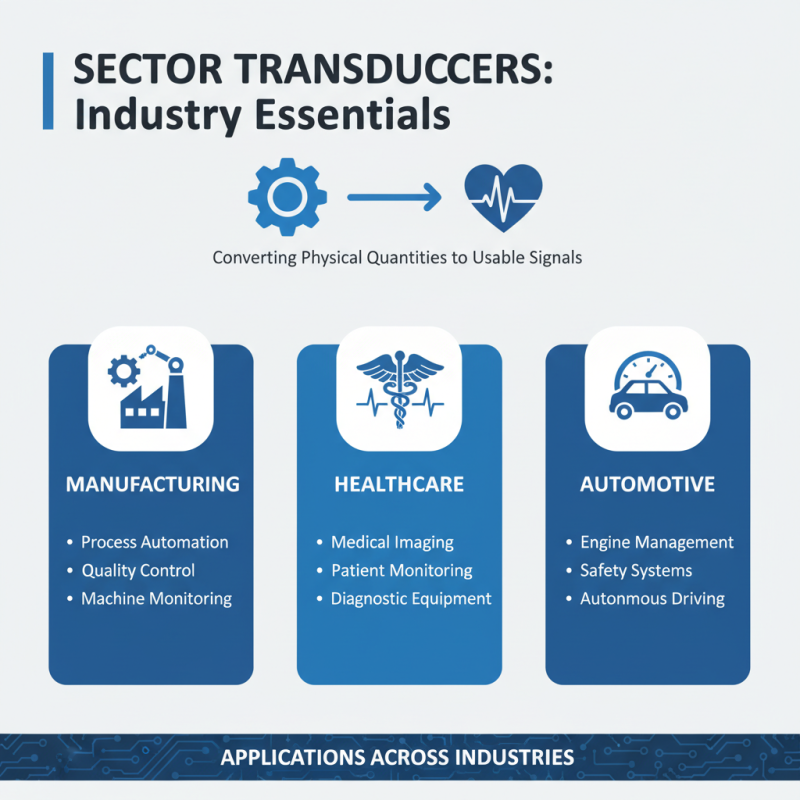 SECTOR TRANSDUCCERS:
Industry Essentials

Converting Physical Quantities to Usable Signals

MANUFACTURING

• Process Automation
• Quality Control
• Machine Monitoring

HEALTHCARE

• Medical Imaging
• Patient Monitoring
• Diagnostic Equipment

AUTOMOTIVE

• Engine Management
• Safety Systems
• Autonmous Driving

APPLICATIONS ACROSS INDUSTRIES